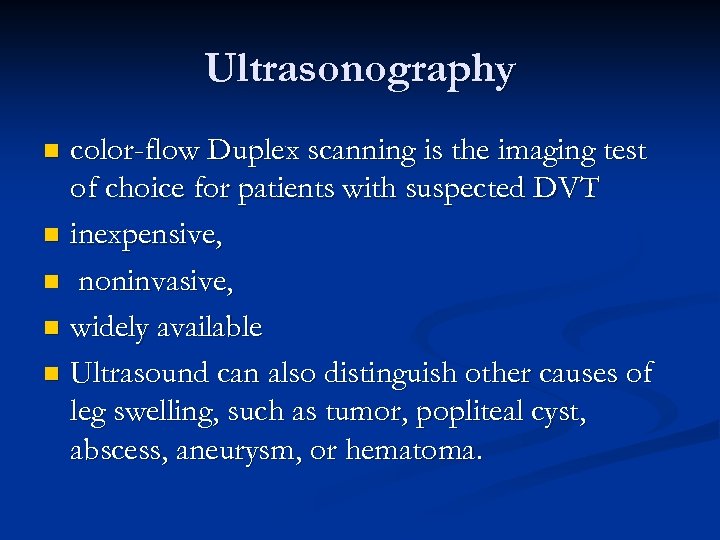 Ultrasonography

- color-flow Duplex scanning is the imaging test of choice for patients with suspected DVT
- inexpensive,
- noninvasive,
- widely available
- Ultrasound can also distinguish other causes of leg swelling, such as tumor, popliteal cyst, abscess, aneurysm, or hematoma.